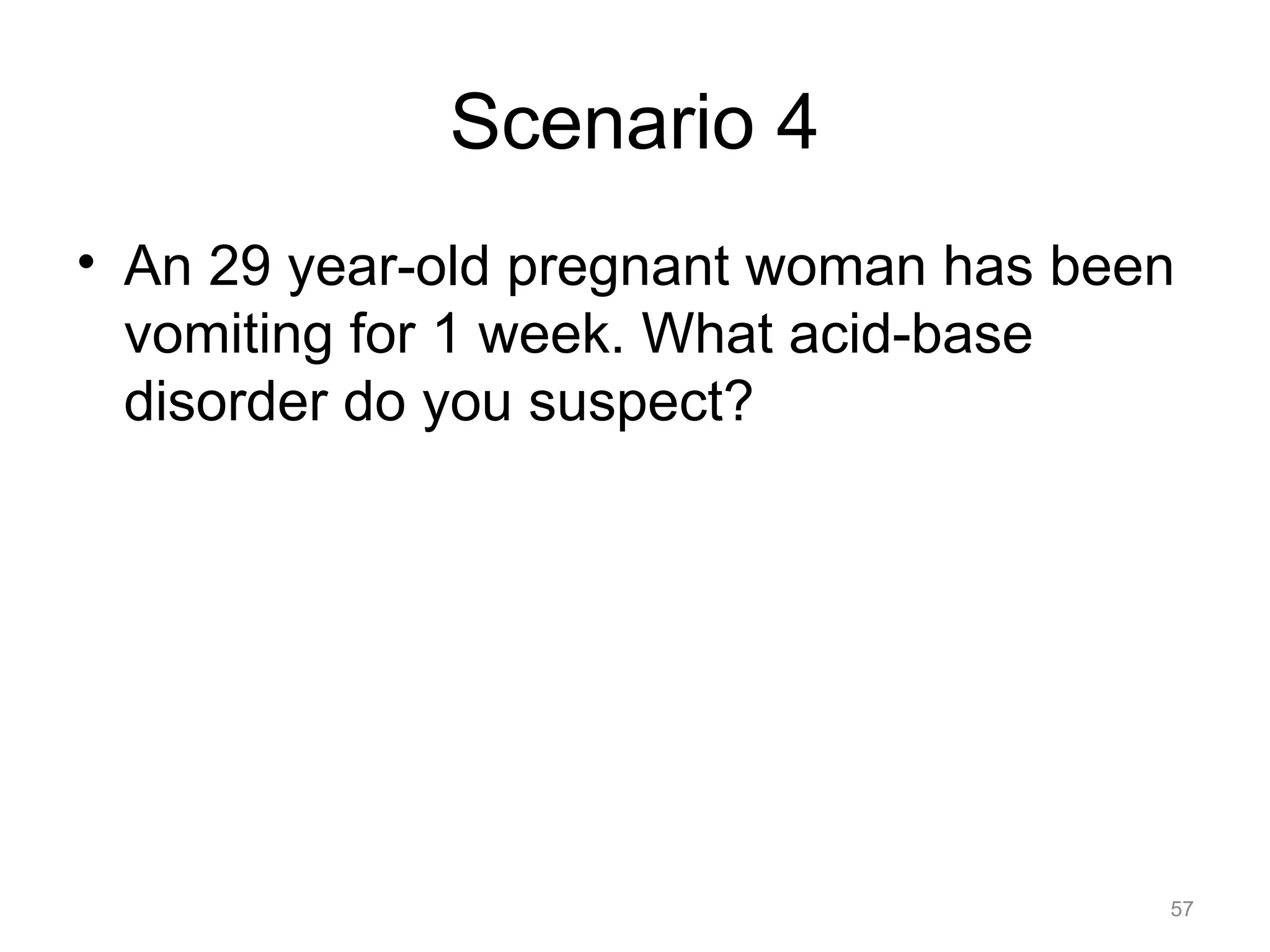 Scenario 4

• An 29 year-old pregnant woman has been vomiting for 1 week. What acid-base disorder do you suspect?

57